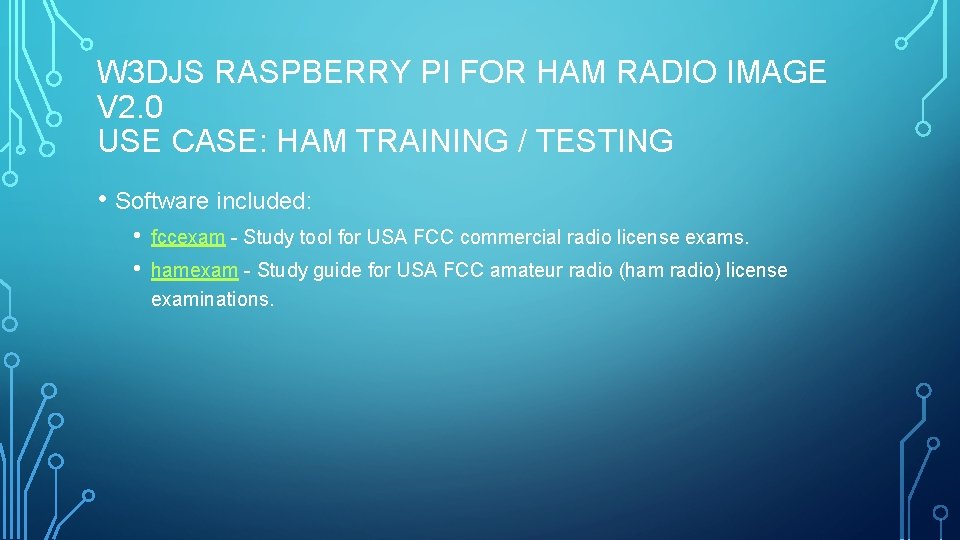 W3DJS RASPBERRY PI FOR HAM RADIO IMAGE V2.0
USE CASE: HAM TRAINING / TESTING

• Software included:
• fccexam - Study tool for USA FCC commercial radio license exams.
• hamexam - Study guide for USA FCC amateur radio (ham radio) license examinations.